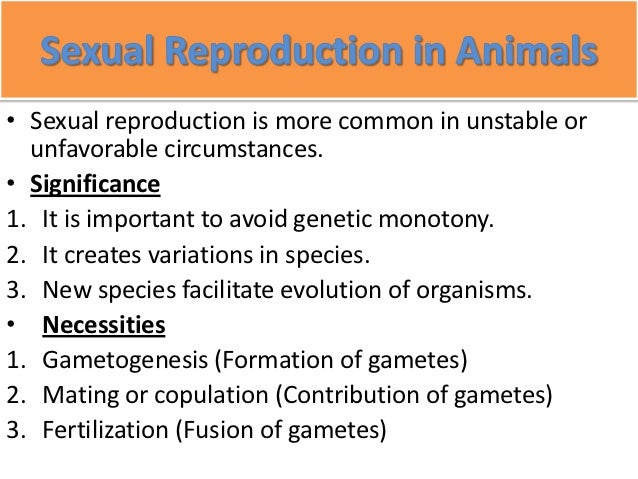 Sexual Reproduction in Animals

• Sexual reproduction is more common in unstable or unfavorable circumstances.

• Significance

1. It is important to avoid genetic monotony.
2. It creates variations in species.
3. New species facilitate evolution of organisms.

• Necessities

1. Gametogenesis (Formation of gametes)
2. Mating or copulation (Contribution of gametes)
3. Fertilization (Fusion of gametes)